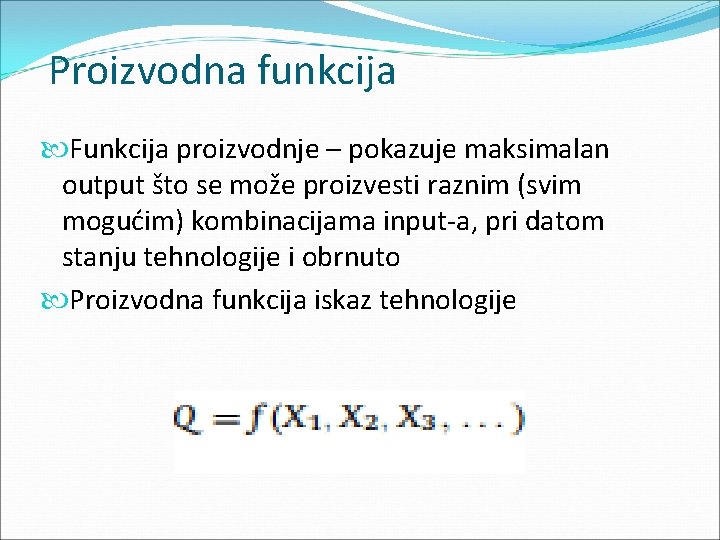 Proizvodna funkcija

Funkcija proizvodnje – pokazuje maksimalan output što se može proizvesti raznim (svim mogućim) kombinacijama input-a, pri datom stanju tehnologije i obrnuto

Proizvodna funkcija iskaz tehnologije

$Q = f(X_1, X_2, X_3, \ldots)$